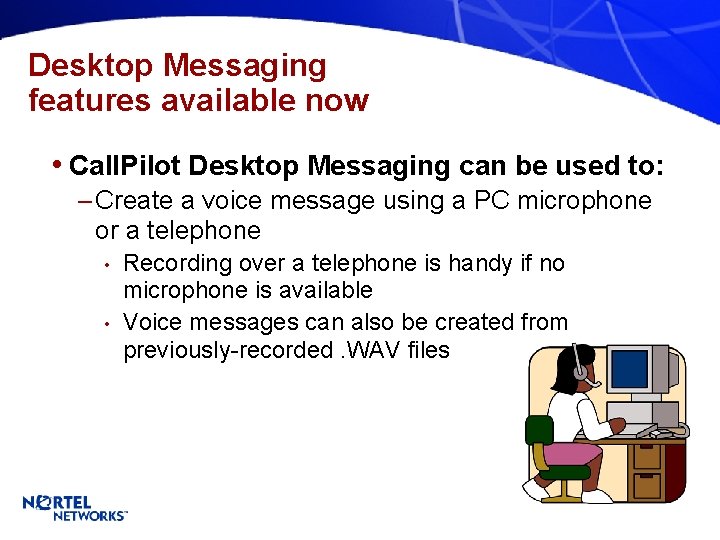 Desktop Messaging features available now

• CallPilot Desktop Messaging can be used to:

– Create a voice message using a PC microphone or a telephone

• Recording over a telephone is handy if no microphone is available

• Voice messages can also be created from previously-recorded .WAV files

NORTEL NETWORKS™